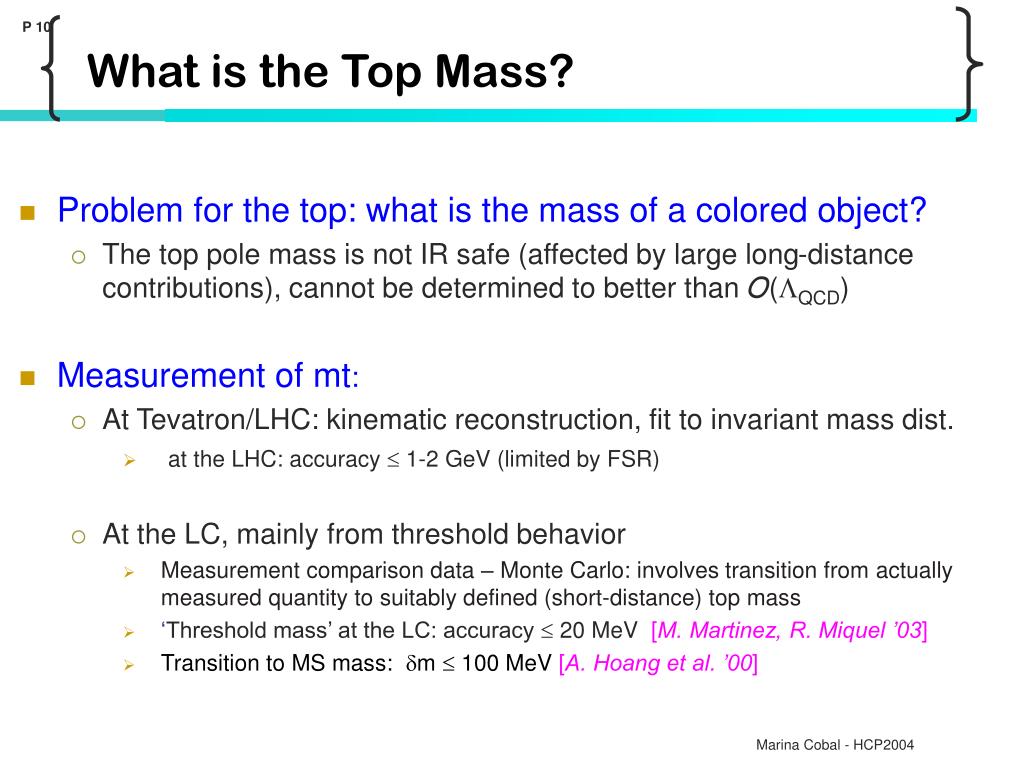 P 10

What is the Top Mass?

Problem for the top: what is the mass of a colored object?

The top pole mass is not IR safe (affected by large long-distance contributions), cannot be determined to better than $O(\Lambda_{QCD})$

Measurement of mt:

At Tevatron/LHC: kinematic reconstruction, fit to invariant mass dist.

at the LHC: accuracy $\leq$ 1-2 GeV (limited by FSR)

At the LC, mainly from threshold behavior

Measurement comparison data – Monte Carlo: involves transition from actually measured quantity to suitably defined (short-distance) top mass

‘Threshold mass’ at the LC: accuracy $\leq$ 20 MeV [M. Martinez, R. Miquel ’03]

Transition to MS mass: $\delta$m $\leq$ 100 MeV [A. Hoang et al. ’00]

Marina Cobal - HCP2004